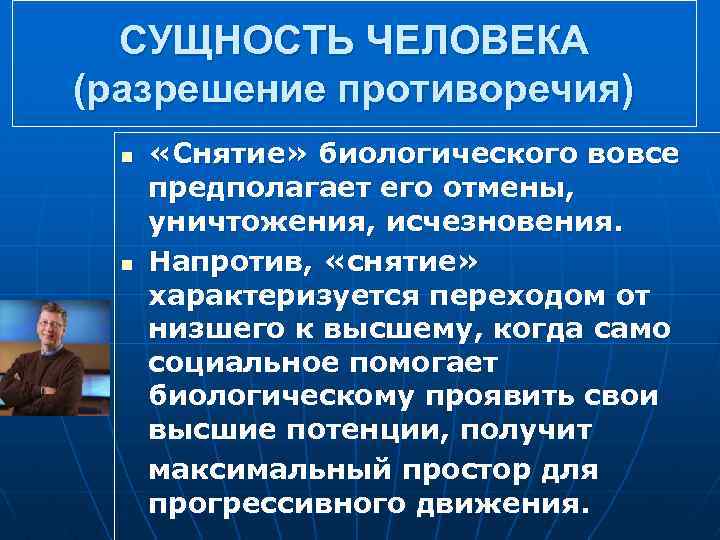 СУЩНОСТЬ ЧЕЛОВЕКА
(разрешение противоречия)

■ «Снятие» биологического вовсе предполагает его отмены, уничтожения, исчезновения.

■ Напротив, «снятие» характеризуется переходом от низшего к высшему, когда само социальное помогает биологическому проявить свои высшие потенции, получит максимальный простор для прогрессивного движения.